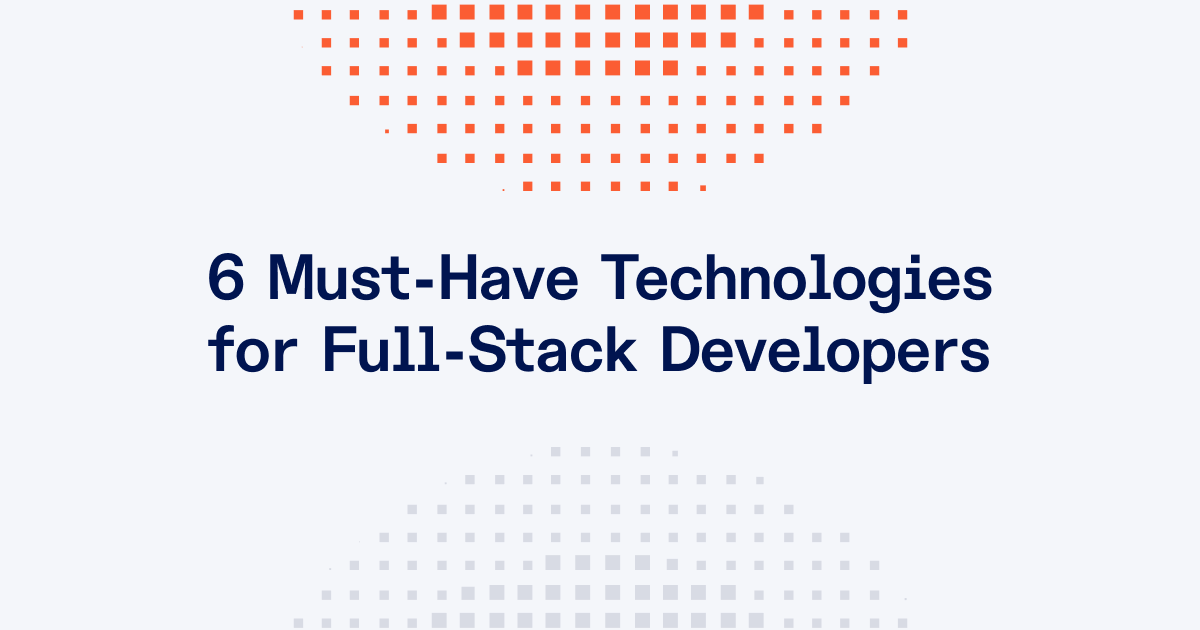 6 Must-Have Technologies for Full-Stack Developers